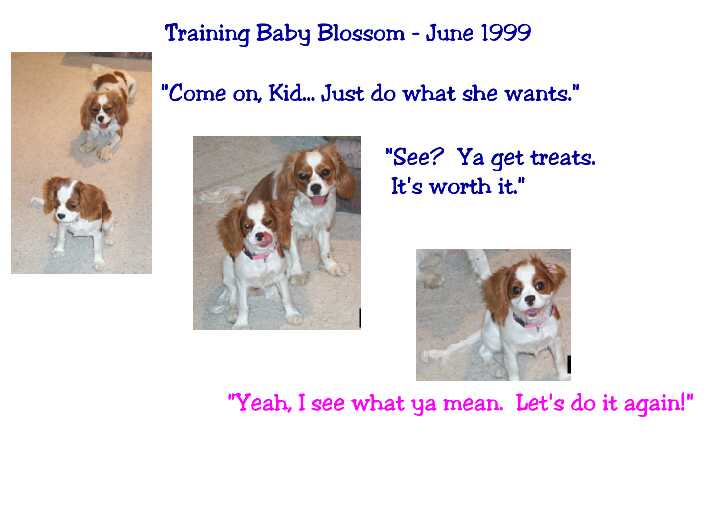 Training Baby Blossom - June 1999

"Come on, Kid... Just do what she wants."

"See? Ya get treats. It's worth it."

"Yeah, I see what ya mean. Let's do it again!"